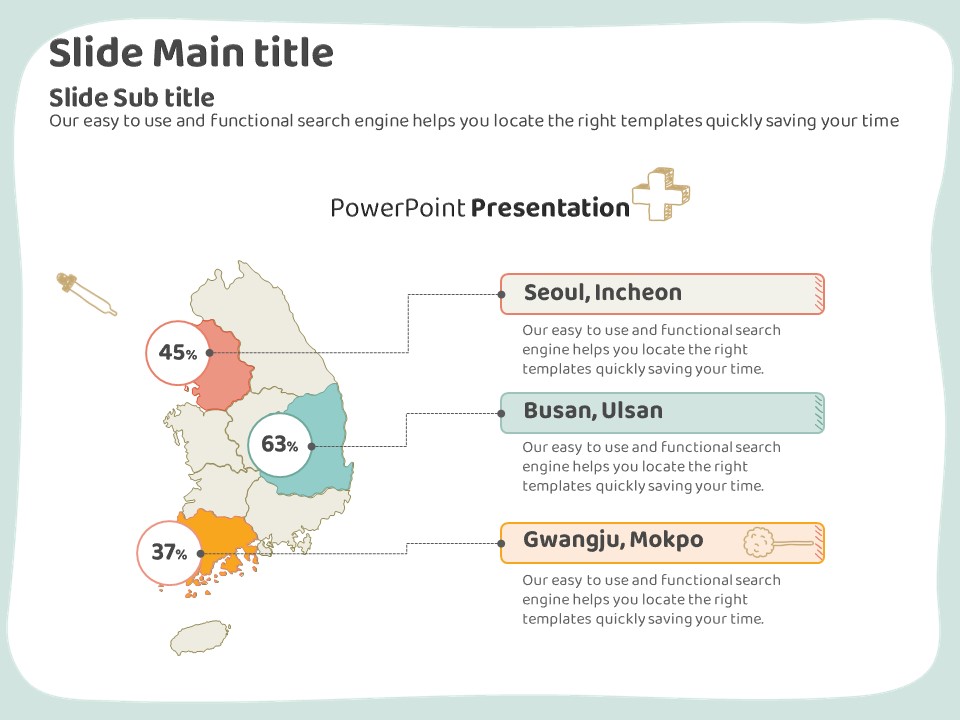 Slide Main title

Slide Sub title
Our easy to use and functional search engine helps you locate the right templates quickly saving your time

PowerPoint Presentation

45%

63%

37%

Seoul, Incheon
Our easy to use and functional search engine helps you locate the right templates quickly saving your time.

Busan, Ulsan
Our easy to use and functional search engine helps you locate the right templates quickly saving your time.

Gwangju, Mokpo
Our easy to use and functional search engine helps you locate the right templates quickly saving your time.